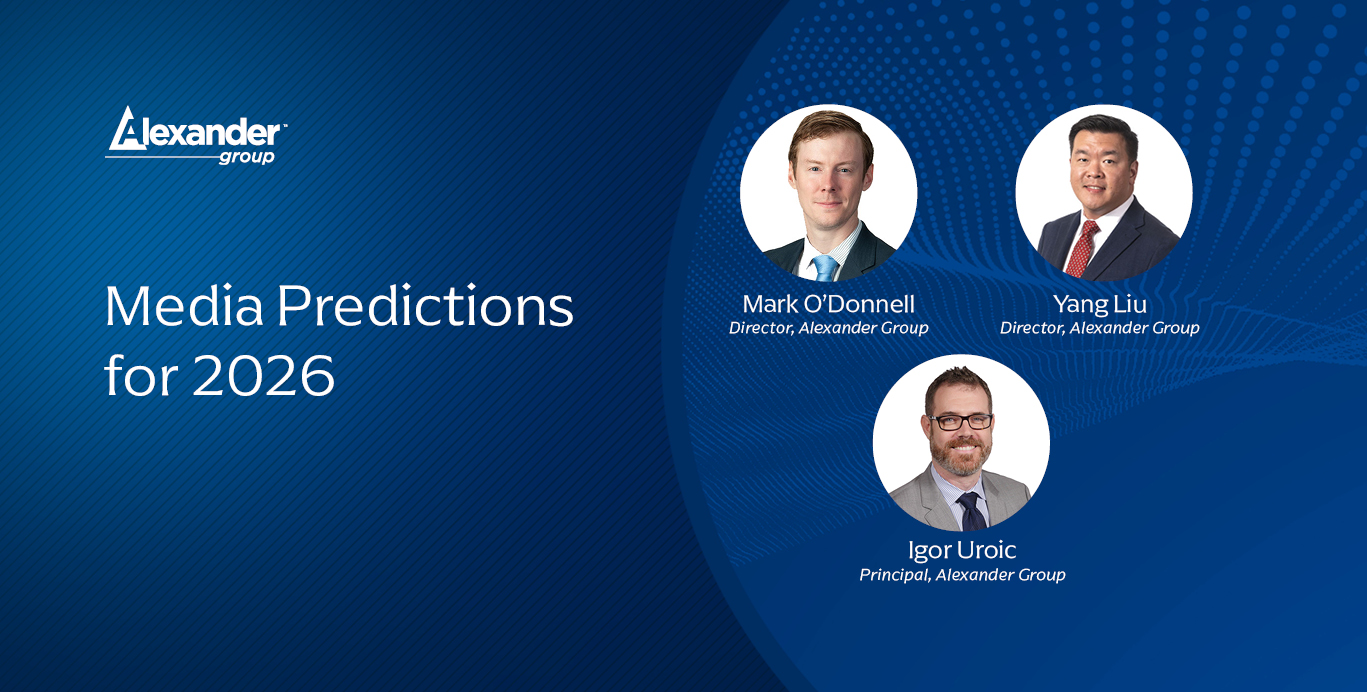 Alexander™
group

Media Predictions for 2026

Mark O'Donnell
Director, Alexander Group

Yang Liu
Director, Alexander Group

Igor Uroic
Principal, Alexander Group